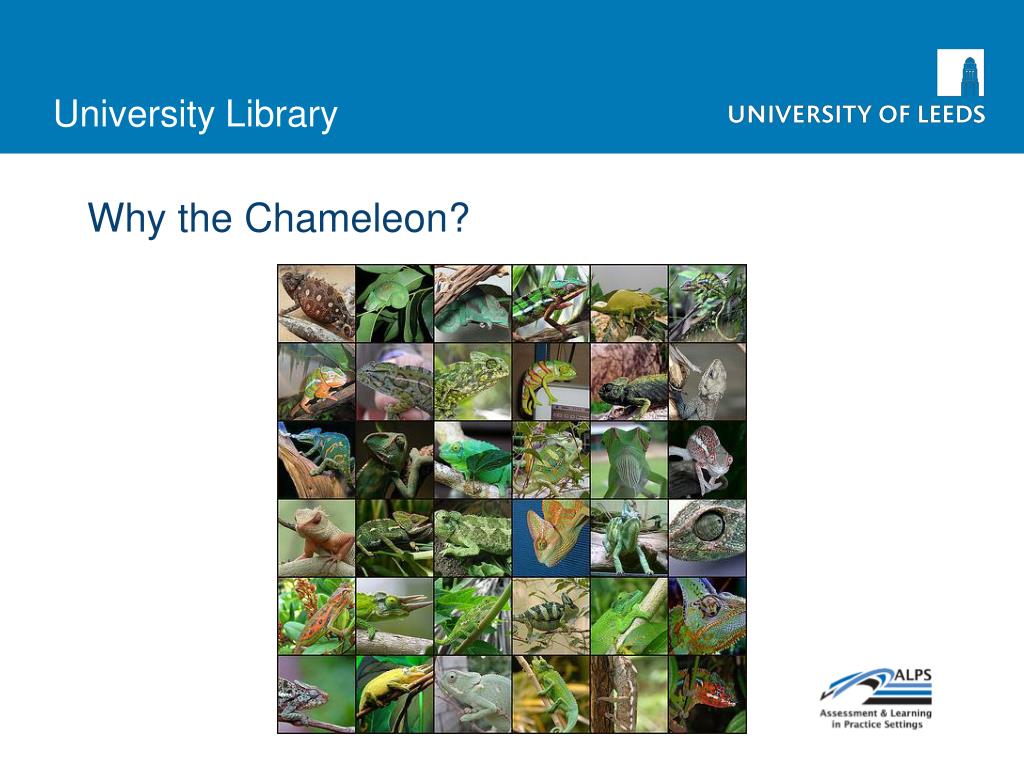 University Library

UNIVERSITY OF LEEDS

Why the Chameleon?

ALPS
Assessment & Learning in Practice Settings